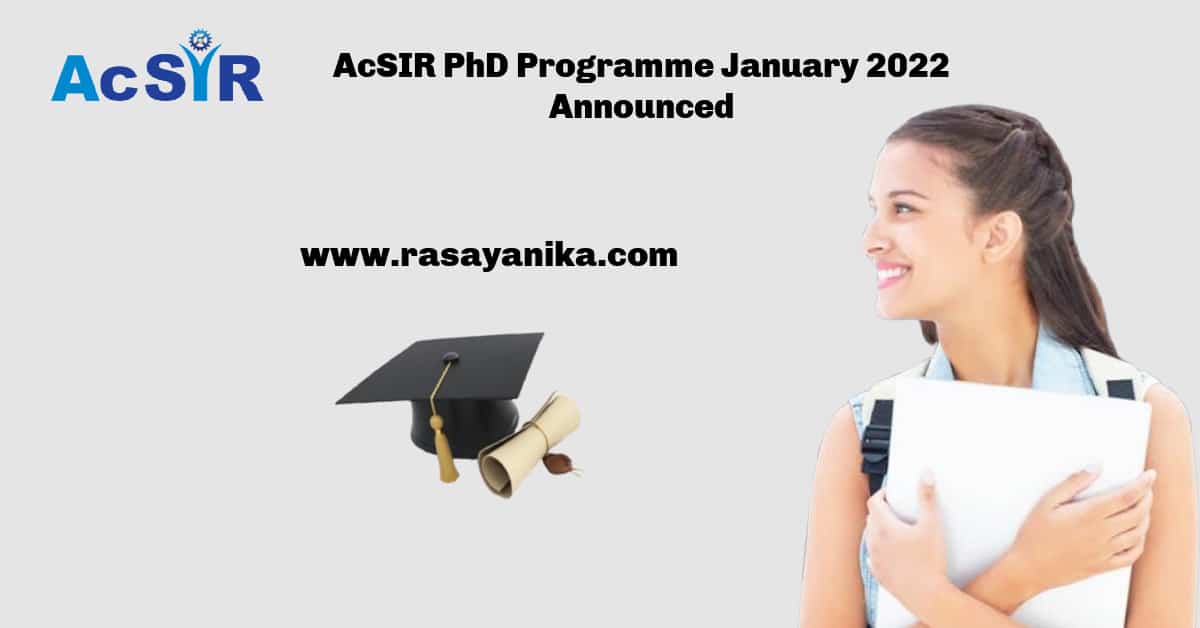 AcSIR

AcSIR PhD Programme January 2022 Announced

www.rasayanika.com